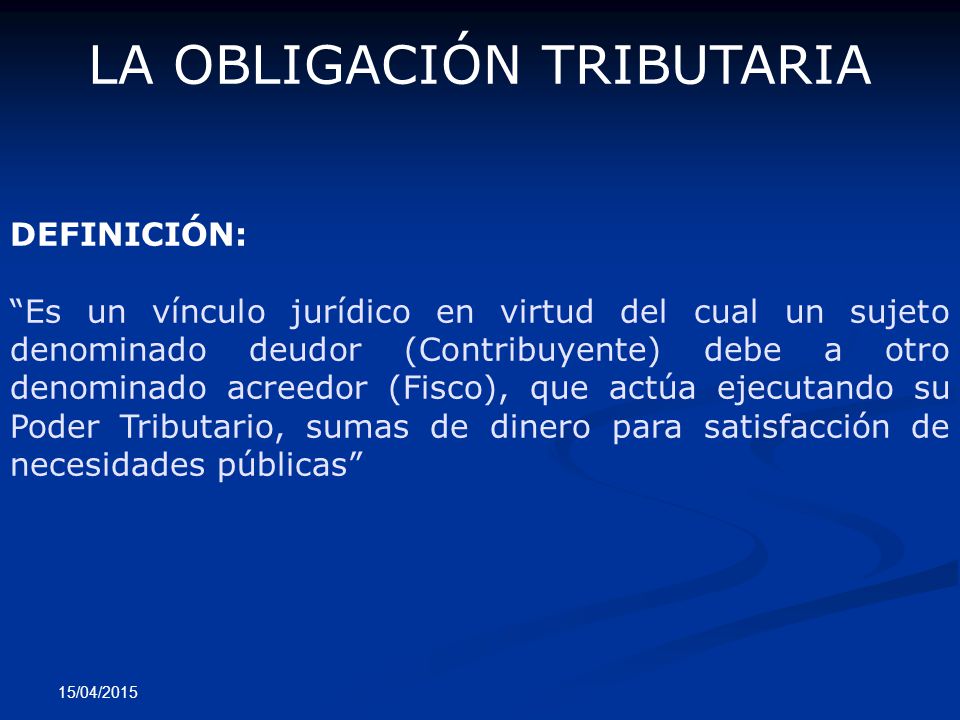 LA OBLIGACIÓN TRIBUTARIA

DEFINICIÓN:

“Es un vínculo jurídico en virtud del cual un sujeto denominado deudor (Contribuyente) debe a otro denominado acreedor (Fisco), que actúa ejecutando su Poder Tributario, sumas de dinero para satisfacción de necesidades públicas”

15/04/2015